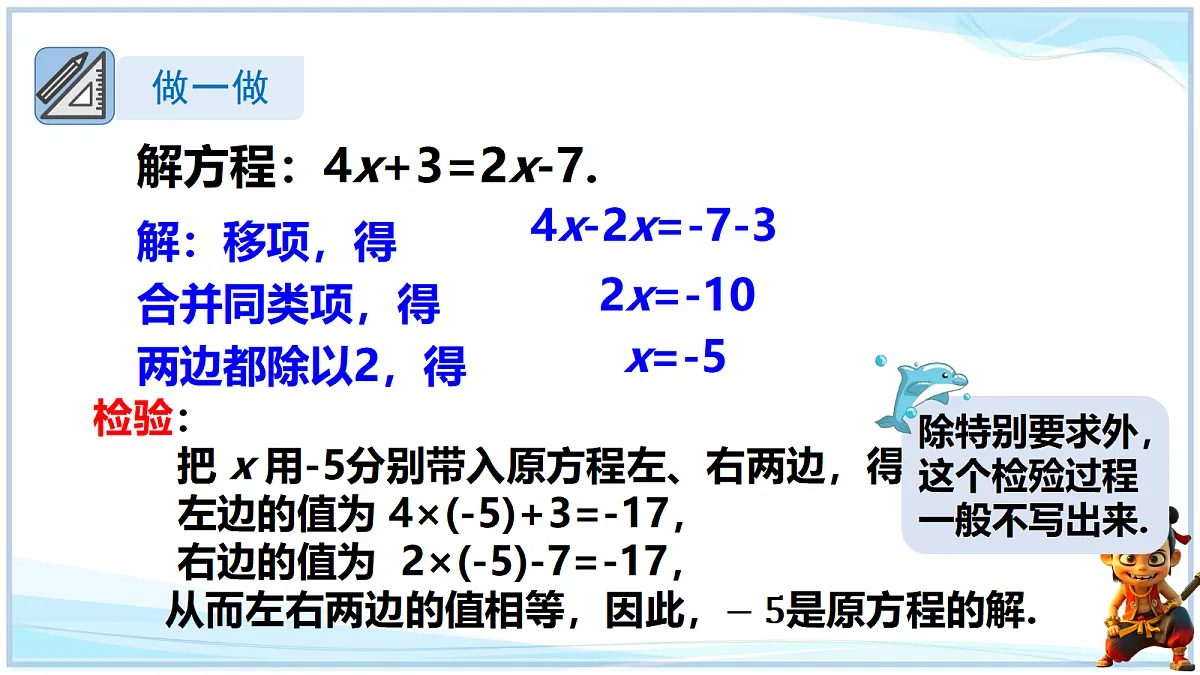 做一做

解方程：$4x+3=2x-7$.

解：移项，得 $4x-2x=-7-3$

合并同类项，得 $2x=-10$

两边都除以2，得 $x=-5$

检验：

把 $x$ 用-5分别带入原方程左、右两边，得

左边的值为 $4\times(-5)+3=-17$,

右边的值为 $2\times(-5)-7=-17$,

从而左右两边的值相等，因此，$-5$是原方程的解.

除特别要求外，这个检验过程一般不写出来.